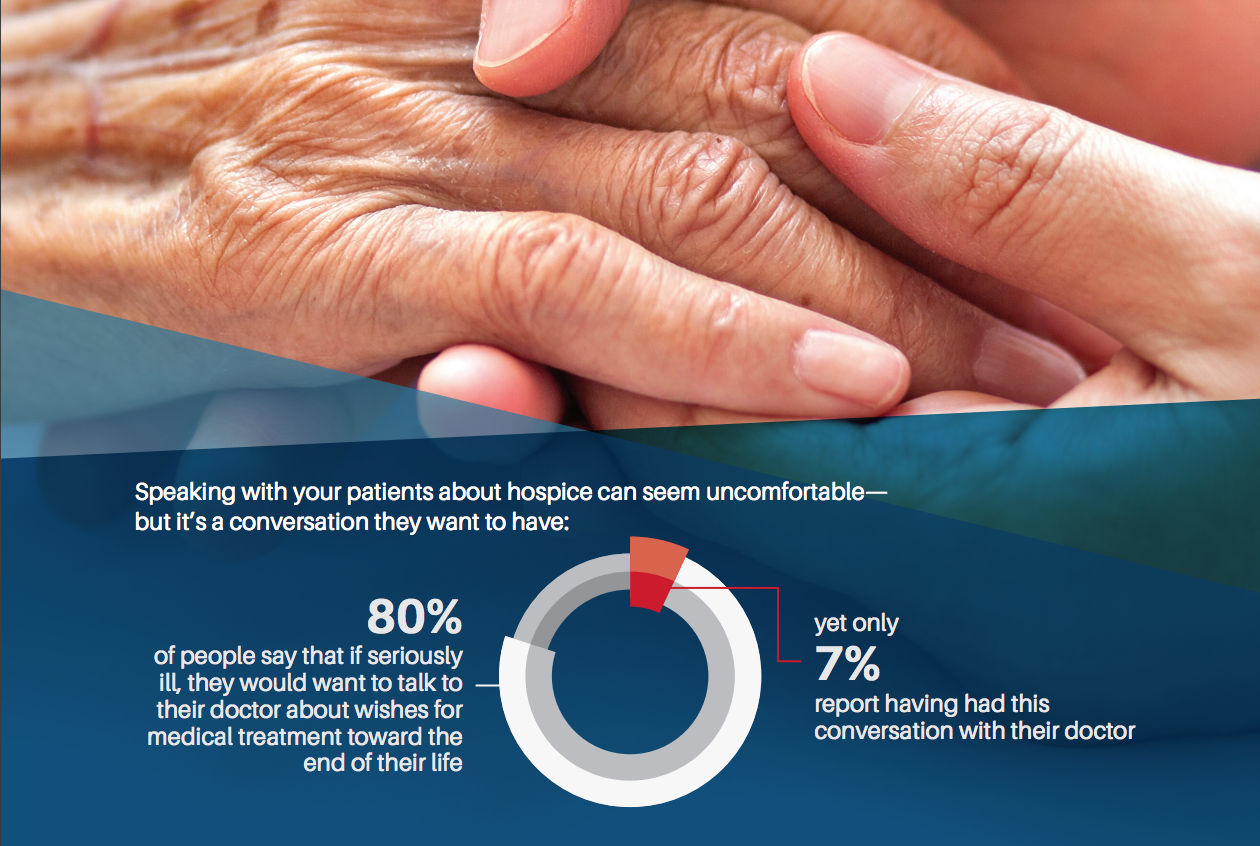 Speaking with your patients about hospice can seem uncomfortable—but it's a conversation they want to have:

80%
of people say that if seriously ill, they would want to talk to their doctor about wishes for medical treatment toward the end of their life

yet only
7%
report having had this conversation with their doctor